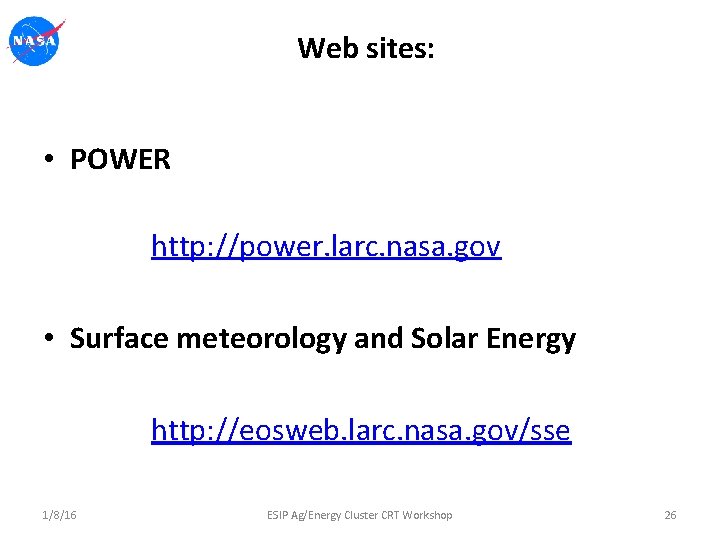 NASA

Web sites:

• POWER

http://power.larc.nasa.gov

• Surface meteorology and Solar Energy

http://eosweb.larc.nasa.gov/sse

1/8/16 ESIP Ag/Energy Cluster CRT Workshop 26